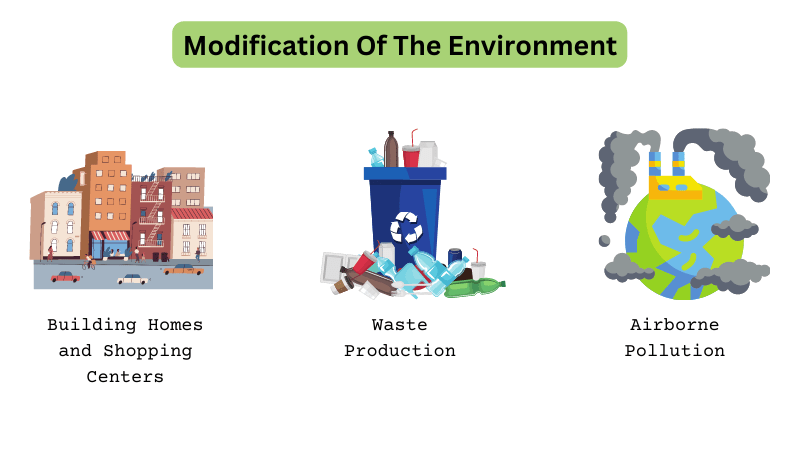 Modification Of The Environment

Building Homes and Shopping Centers

Waste Production

Airborne Pollution